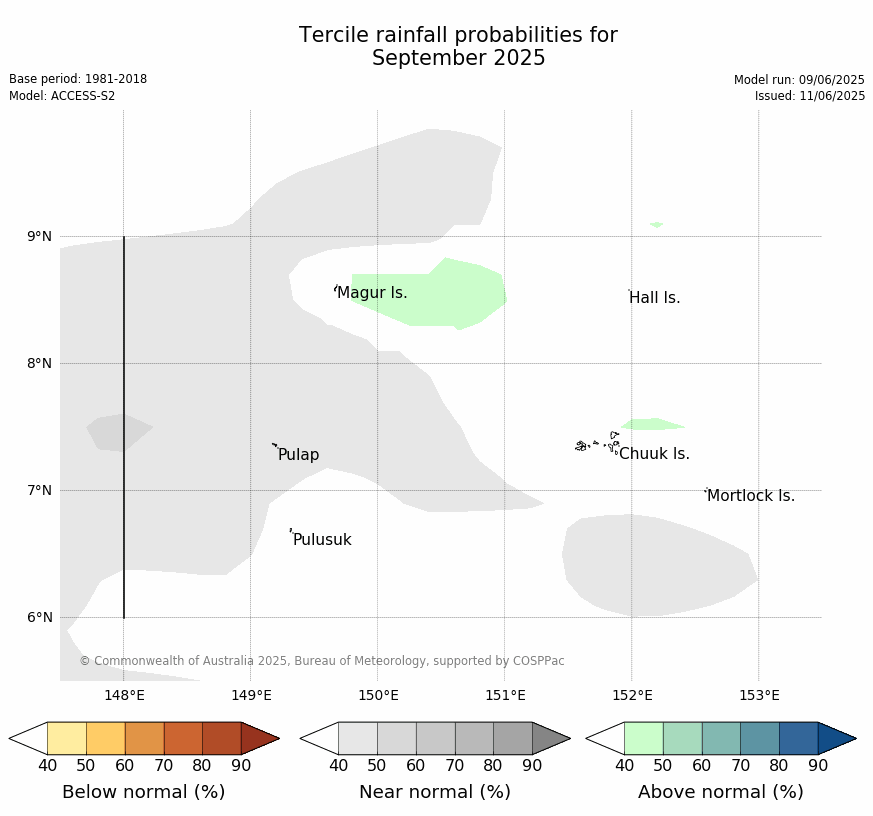 Tercile rainfall probabilities for
September 2025

Base period: 1981-2018
Model: ACCESS-S2

Model run: 09/06/2025
Issued: 11/06/2025

9°N
8°N
7°N
6°N

Magur Is.
Hall Is.
Pulap
Chuuk Is.
Mortlock Is.
Pulusuk

© Commonwealth of Australia 2025, Bureau of Meteorology, supported by COSPPac

148°E 149°E 150°E 151°E 152°E 153°E

40 50 60 70 80 90
Below normal (%)

40 50 60 70 80 90
Near normal (%)

40 50 60 70 80 90
Above normal (%)